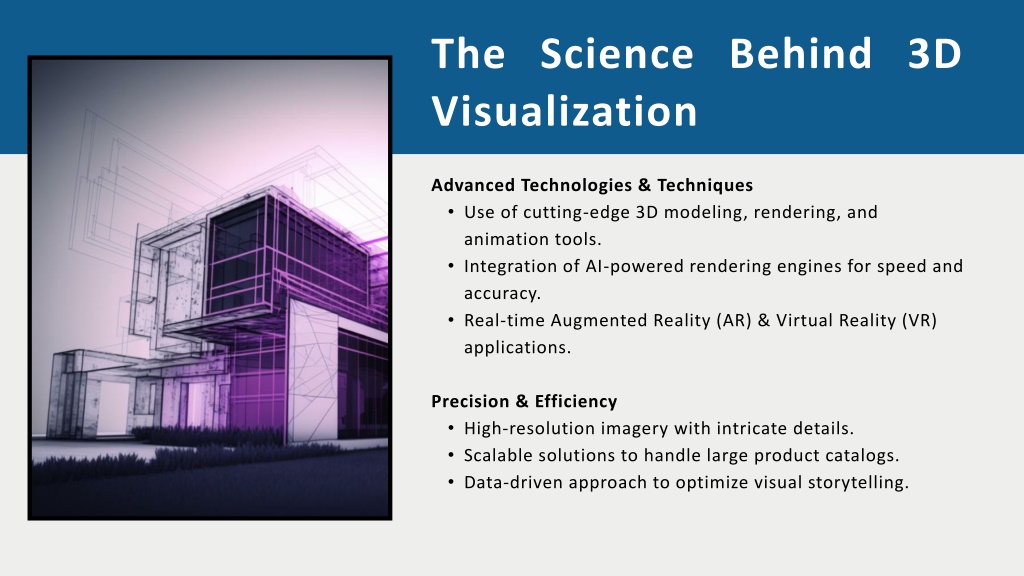 The Science Behind 3D Visualization

Advanced Technologies & Techniques
• Use of cutting-edge 3D modeling, rendering, and animation tools.
• Integration of AI-powered rendering engines for speed and accuracy.
• Real-time Augmented Reality (AR) & Virtual Reality (VR) applications.

Precision & Efficiency
• High-resolution imagery with intricate details.
• Scalable solutions to handle large product catalogs.
• Data-driven approach to optimize visual storytelling.